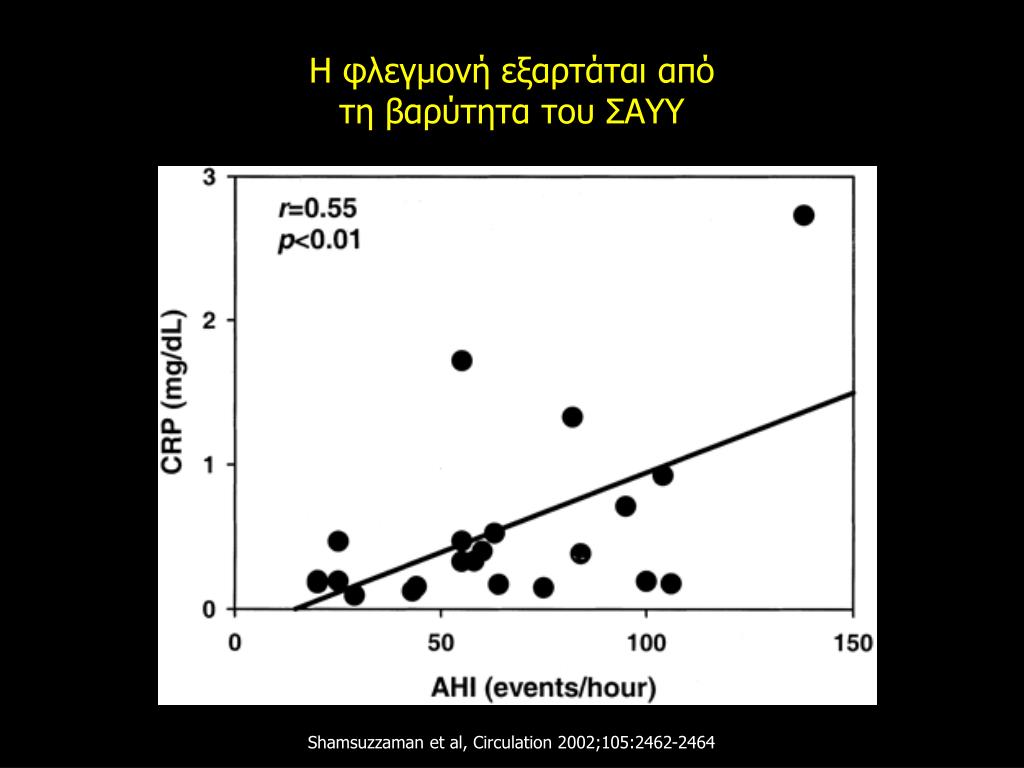 Η φλεγμονή εξαρτάται από τη βαρύτητα του ΣΑΥΥ

r=0.55
p<0.01

CRP (mg/dL)

3
2
1
0

0
50
100
150

AHI (events/hour)

Shamsuzzaman et al, Circulation 2002;105:2462-2464